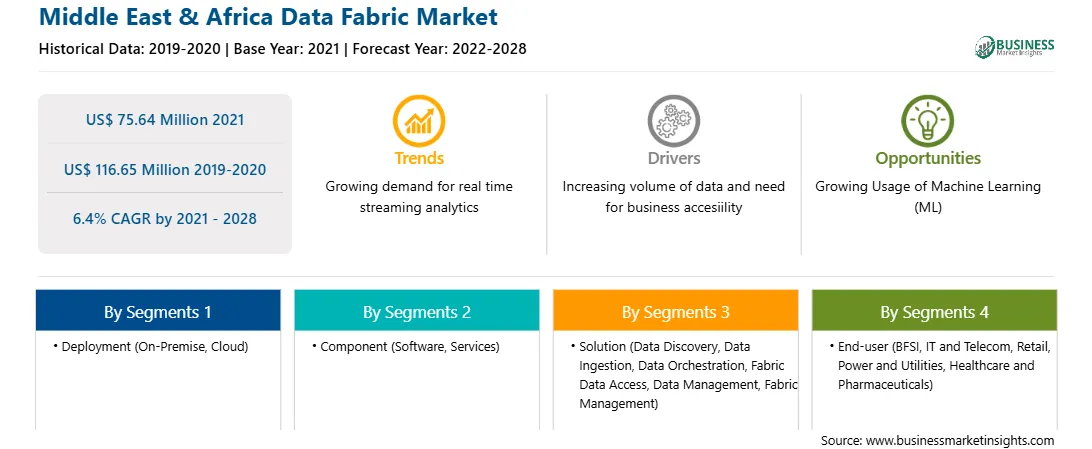 Middle East & Africa Data Fabric Market

Historical Data: 2019-2020 | Base Year: 2021 | Forecast Year: 2022-2028

BUSINESS Market Insights

US$ 75.64 Million 2021

US$ 116.65 Million 2019-2020

6.4% CAGR by 2021 - 2028

Trends

Growing demand for real time streaming analytics

Drivers

Increasing volume of data and need for business accesiility

Opportunities

Growing Usage of Machine Learning (ML)

By Segments 1

• Deployment (On-Premise, Cloud)

By Segments 2

• Component (Software, Services)

By Segments 3

• Solution (Data Discovery, Data Ingestion, Data Orchestration, Fabric Data Access, Data Management, Fabric Management)

By Segments 4

• End-user (BFSI, IT and Telecom, Retail, Power and Utilities, Healthcare and Pharmaceuticals)

Source: www.businessmarketinsights.com